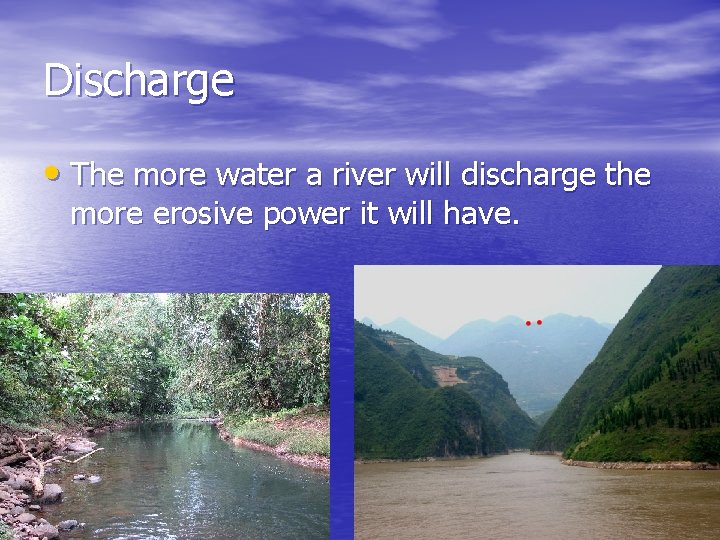 Discharge

• The more water a river will discharge the more erosive power it will have.